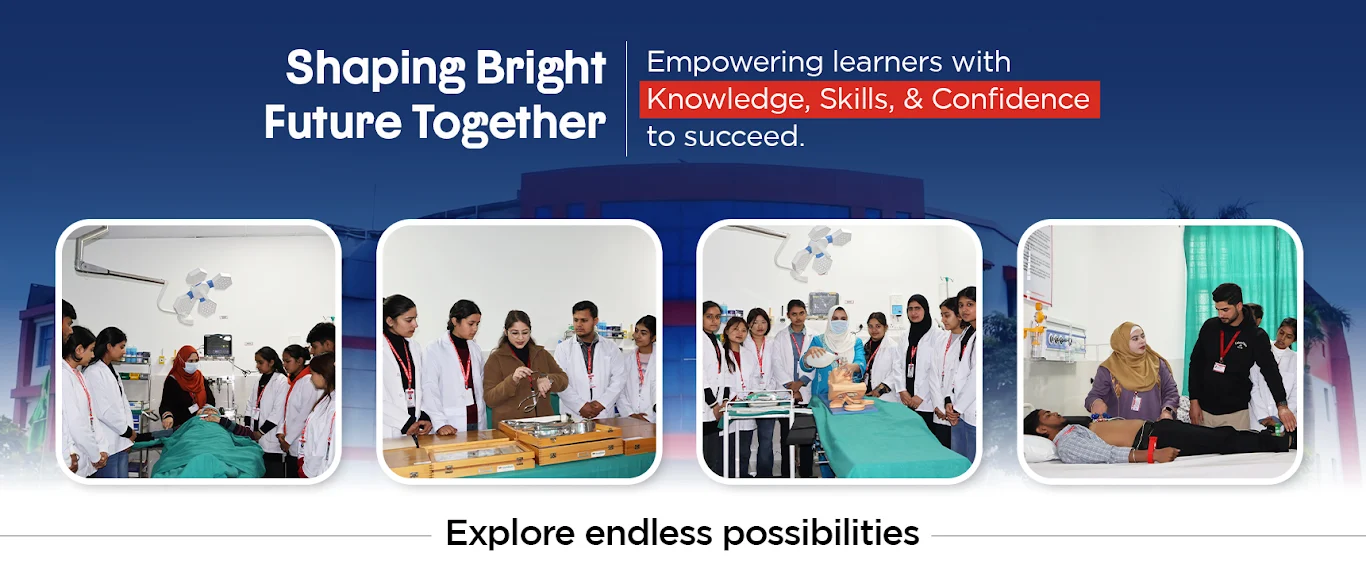 Shaping Bright Future Together

Empowering learners with Knowledge, Skills, & Confidence to succeed.

Explore endless possibilities